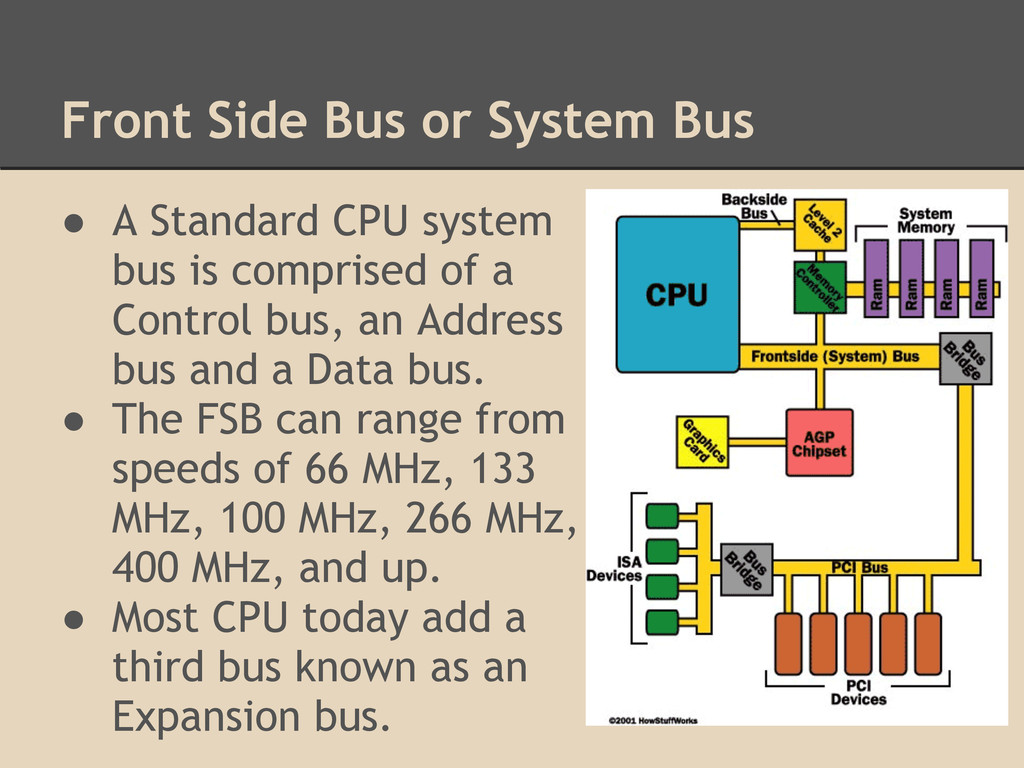 Front Side Bus or System Bus

● A Standard CPU system bus is comprised of a Control bus, an Address bus and a Data bus.
● The FSB can range from speeds of 66 MHz, 133 MHz, 100 MHz, 266 MHz, 400 MHz, and up.
● Most CPU today add a third bus known as an Expansion bus.

Backside Bus
Level 2 Cache
System Memory
CPU
Memory Controller
Ram
Ram
Ram
Ram
Frontside (System) Bus
Bus Bridge
Graphics Card
AGP Chipset
ISA Devices
Bus Bridge
PCI Bus
PCI Devices
©2001 HowStuffWorks